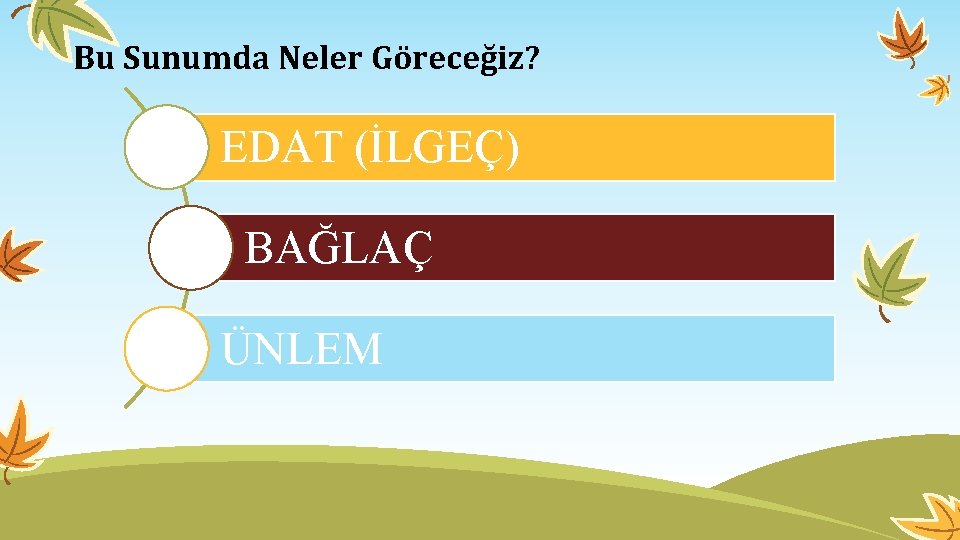 Bu Sunumda Neler Göreceğiz?

EDAT (İLGEÇ)

BAĞLAÇ

ÜNLEM